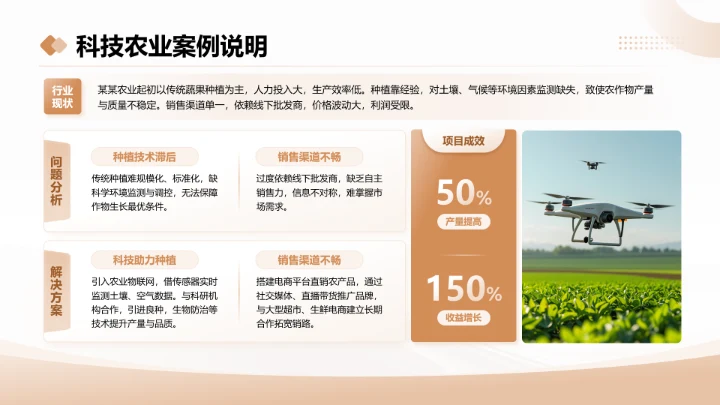 科技农业案例说明

行业现状

某某农业起初以传统蔬果种植为主，人力投入大，生产效率低。种植靠经验，对土壤、气候等环境因素监测缺失，致使农作物产量与质量不稳定。销售渠道单一，依赖线下批发商，价格波动大，利润受限。

问题分析

种植技术滞后

传统种植难规模化、标准化，缺科学环境监测与调控，无法保障作物生长最优条件。

销售渠道不畅

过度依赖线下批发商，缺乏自主销售力，信息不对称，难掌握市场需求。

解决方案

科技助力种植

引入农业物联网，借传感器实时监测土壤、空气数据。与科研机构合作，引进良种，生物防治等技术提升产量与品质。

销售渠道不畅

搭建电商平台直销农产品，通过社交媒体、直播带货推广品牌，与大型超市、生鲜电商建立长期合作拓宽销路。

项目成效

50%

产量提高

150%

收益增长